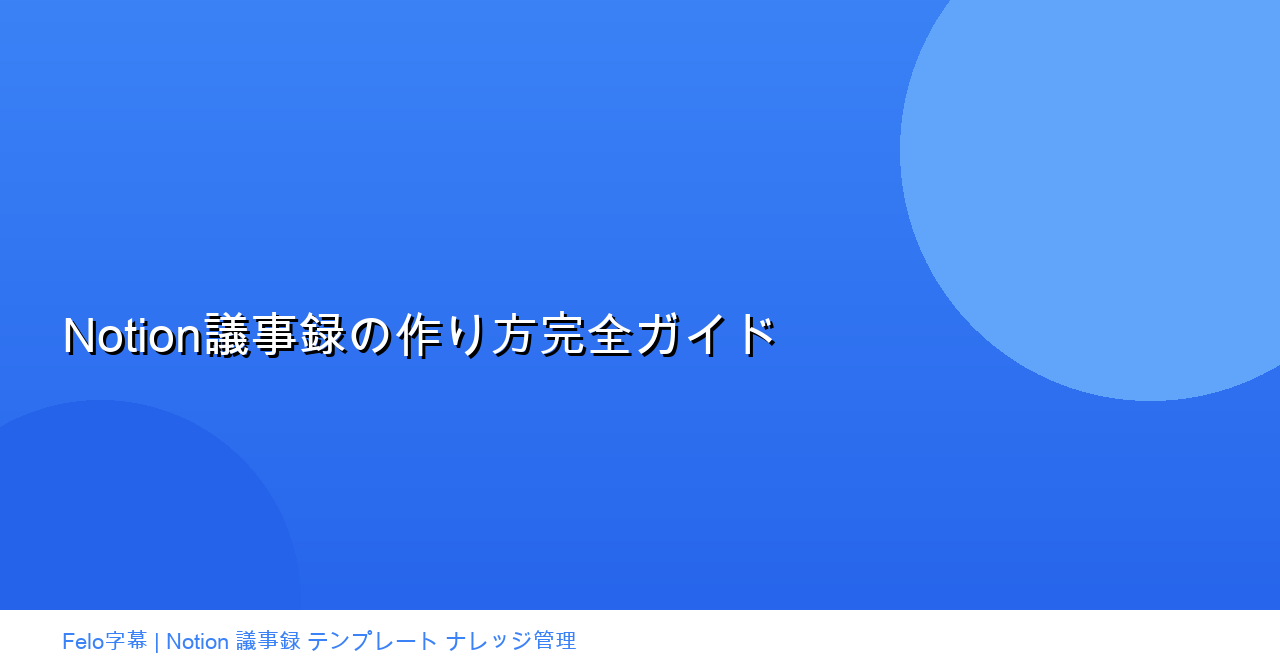 Notion議事録の作り方完全ガイド

Felo字幕 | Notion 議事録 テンプレート ナレッジ管理